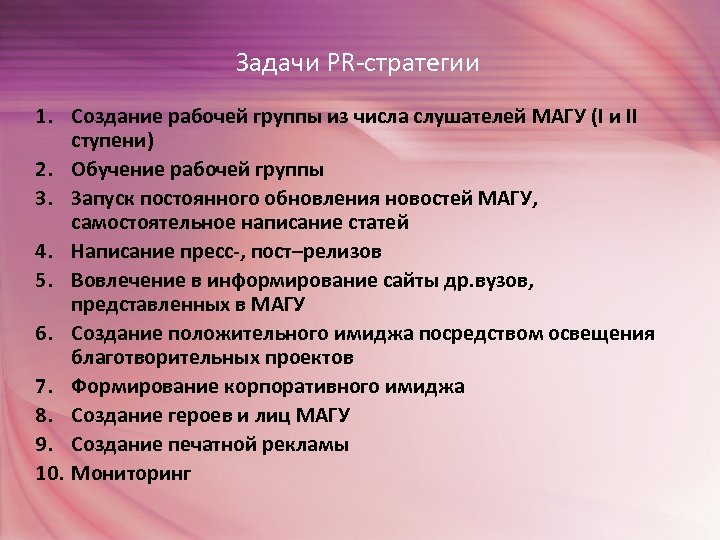 Задачи PR-стратегии

1. Создание рабочей группы из числа слушателей МАГУ (I и II ступени)
2. Обучение рабочей группы
3. Запуск постоянного обновления новостей МАГУ, самостоятельное написание статей
4. Написание пресс-, пост–релизов
5. Вовлечение в информирование сайты др.вузов, представленных в МАГУ
6. Создание положительного имиджа посредством освещения благотворительных проектов
7. Формирование корпоративного имиджа
8. Создание героев и лиц МАГУ
9. Создание печатной рекламы
10. Мониторинг